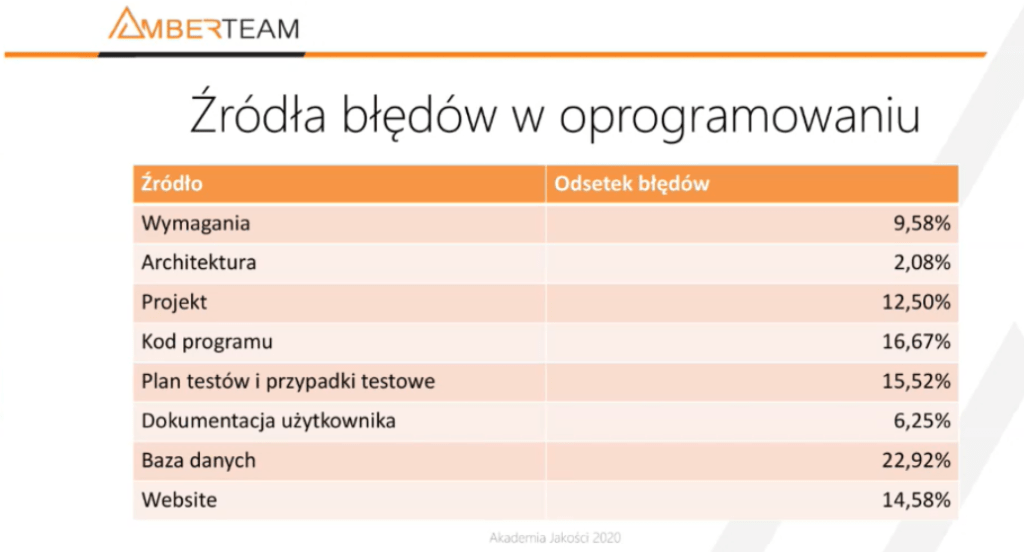 AMBERTEAM

Źródła błędów w oprogramowaniu

| Źródło | Odsetek błędów |
|---|---|
| Wymagania | 9,58% |
| Architektura | 2,08% |
| Projekt | 12,50% |
| Kod programu | 16,67% |
| Plan testów i przypadki testowe | 15,52% |
| Dokumentacja użytkownika | 6,25% |
| Baza danych | 22,92% |
| Website | 14,58% |

Akademia Jakości 2020